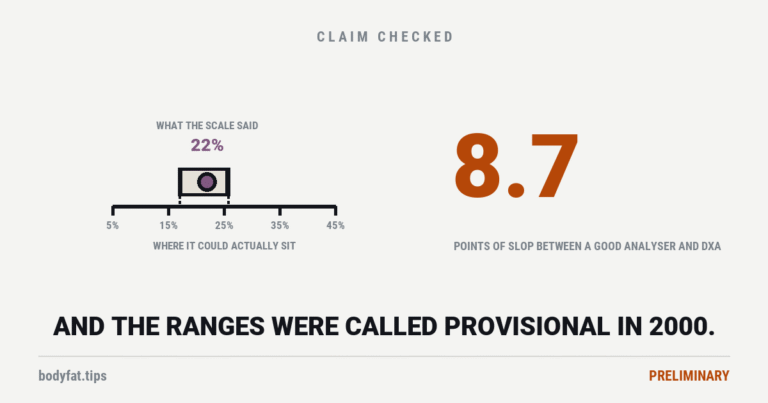 CLAIM CHECKED

WHAT THE SCALE SAID

22%

5%
15%
25%
35%
45%

WHERE IT COULD ACTUALLY SIT

8.7

POINTS OF SLOP BETWEEN A GOOD ANALYSER AND DXA

AND THE RANGES WERE CALLED PROVISIONAL IN 2000.

bodyfat.tips

PRELIMINARY